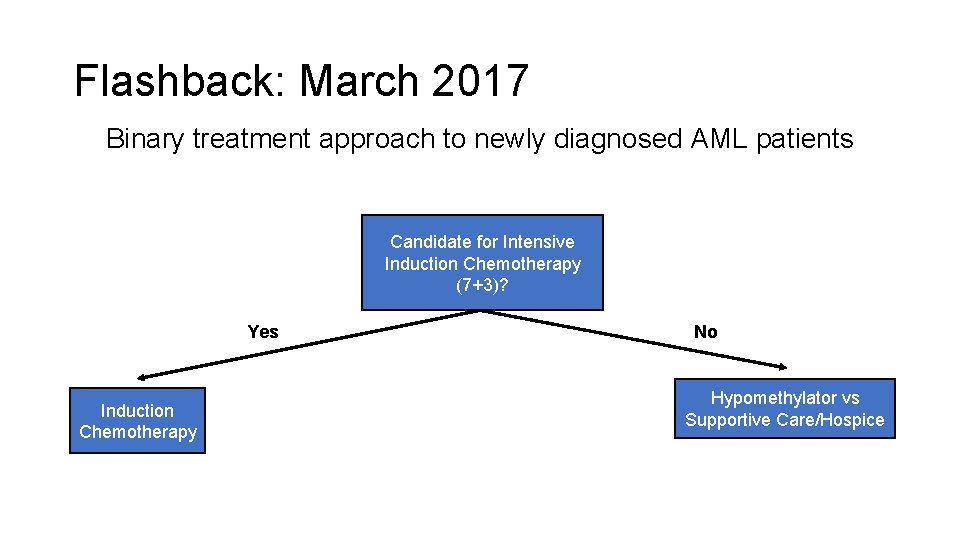 Flashback: March 2017

Binary treatment approach to newly diagnosed AML patients

Candidate for Intensive Induction Chemotherapy (7+3)?

Yes

No

Induction Chemotherapy

Hypomethylator vs Supportive Care/Hospice